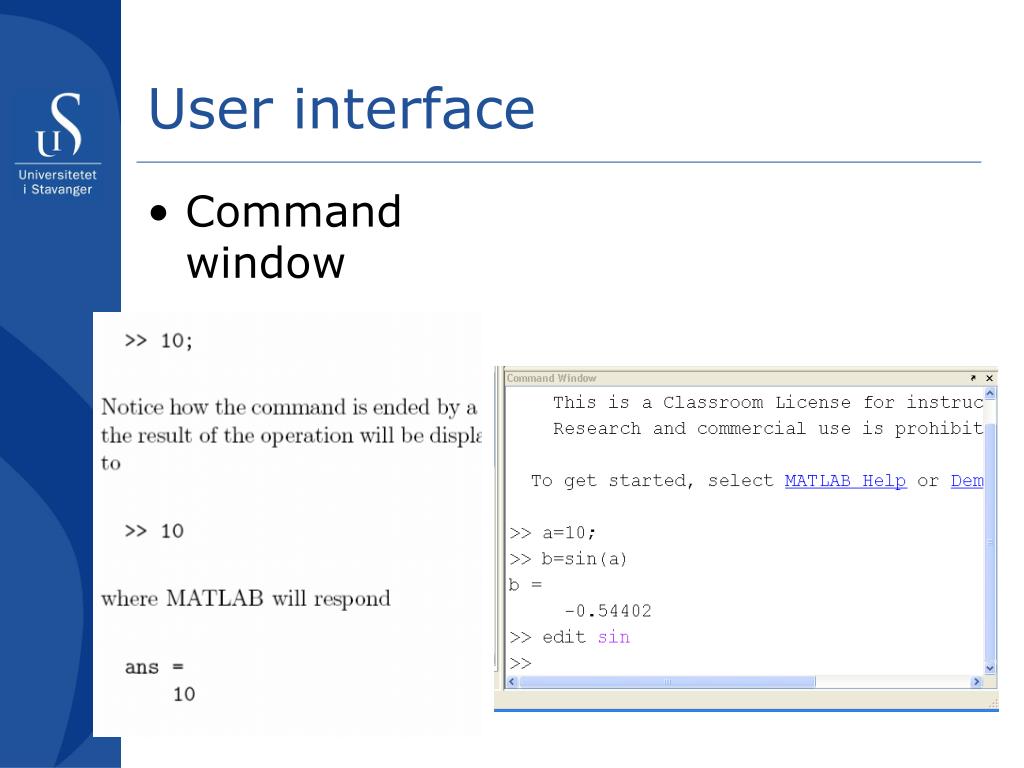 Universitetet i Stavanger

User interface

• Command window

>> 10;

Notice how the command is ended by a the result of the operation will be displa to

>> 10

where MATLAB will respond

ans =
10

Command Window

This is a Classroom License for instruc
Research and commercial use is prohibit

To get started, select MATLAB Help or Dem

>> a=10;
>> b=sin(a)
b =
-0.54402
>> edit sin
>>